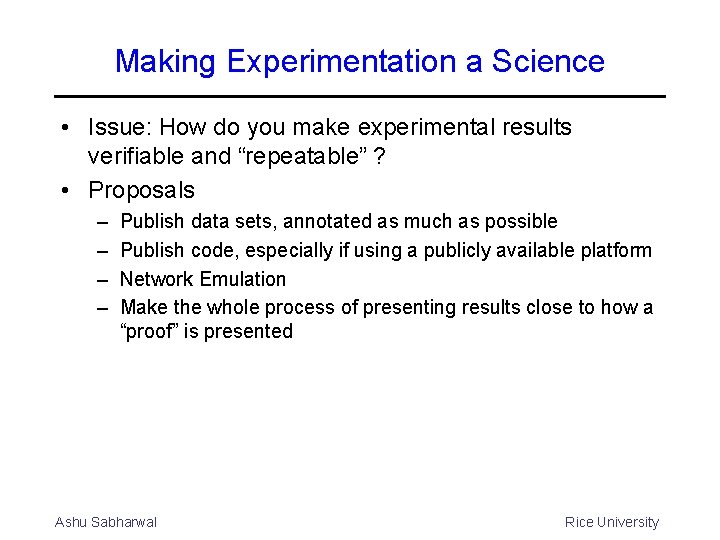 Making Experimentation a Science

• Issue: How do you make experimental results verifiable and “repeatable” ?

• Proposals

– Publish data sets, annotated as much as possible

– Publish code, especially if using a publicly available platform

– Network Emulation

– Make the whole process of presenting results close to how a “proof” is presented

Ashu Sabharwal

Rice University